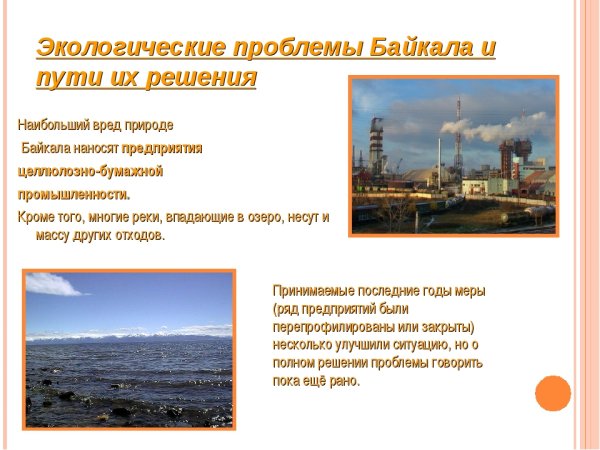 Экологические проблемы Байкала и пути их решения

Наибольший вред природе Байкала наносят предприятия целлюлозно-бумажной промышленности.

Кроме того, многие реки, впадающие в озеро, несут и массу других отходов.

Принимаемые последние годы меры (ряд предприятий были перепрофилированы или закрыты) несколько улучшили ситуацию, но о полном решении проблемы говорить пока ещё рано.